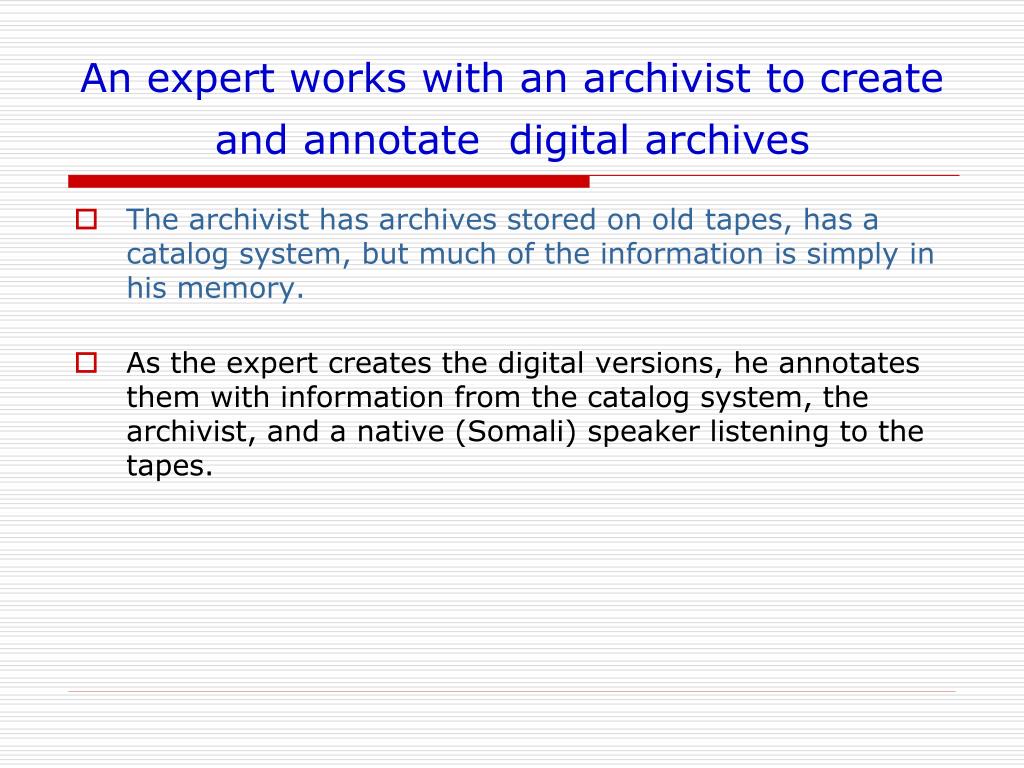 An expert works with an archivist to create and annotate  digital archives

The archivist has archives stored on old tapes, has a catalog system, but much of the information is simply in his memory.

As the expert creates the digital versions, he annotates them with information from the catalog system, the archivist, and a native (Somali) speaker listening to the tapes.